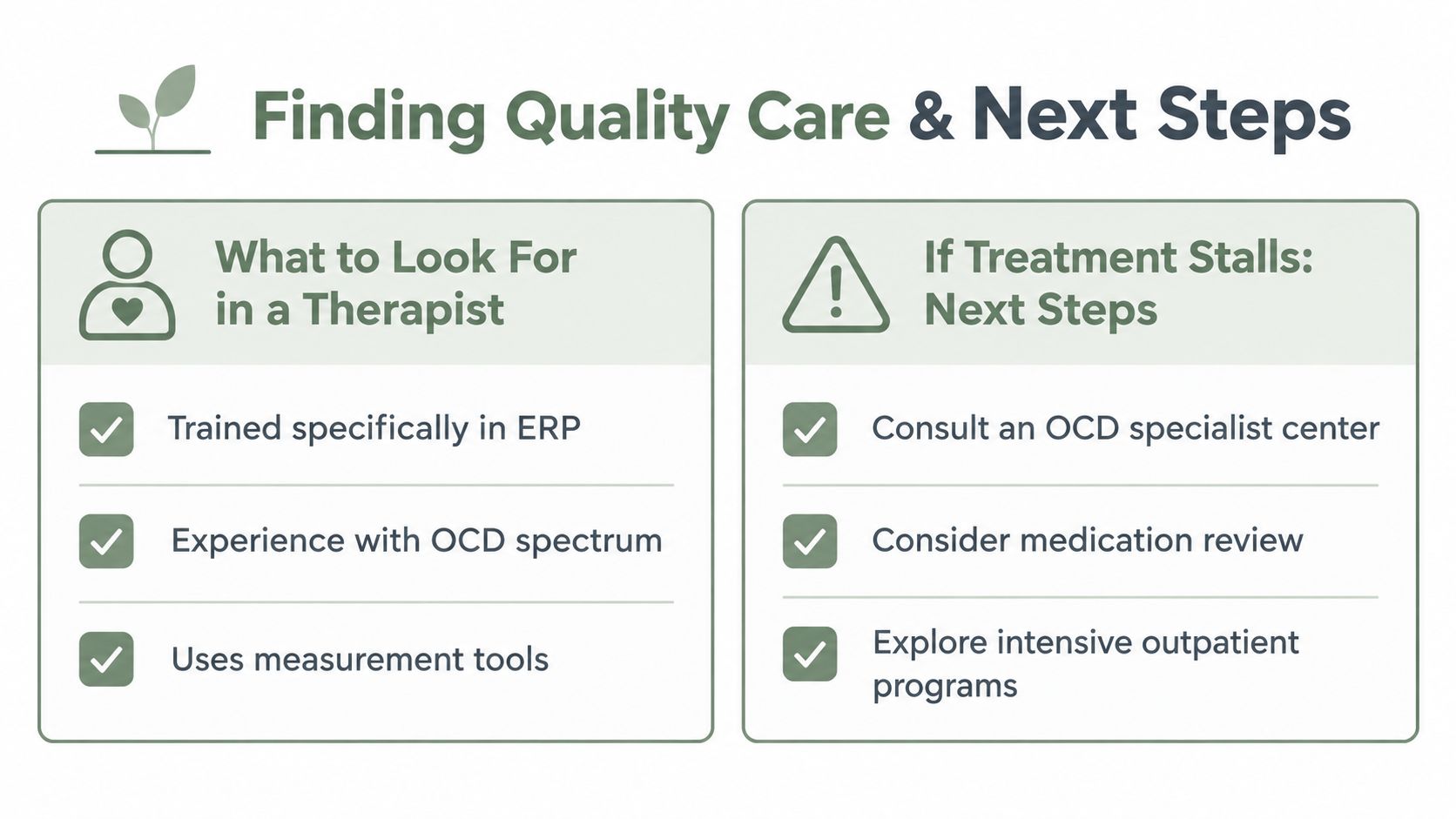 Finding Quality Care & Next Steps

What to Look For in a Therapist

Trained specifically in ERP

Experience with OCD spectrum

Uses measurement tools

If Treatment Stalls: Next Steps

Consult an OCD specialist center

Consider medication review

Explore intensive outpatient programs